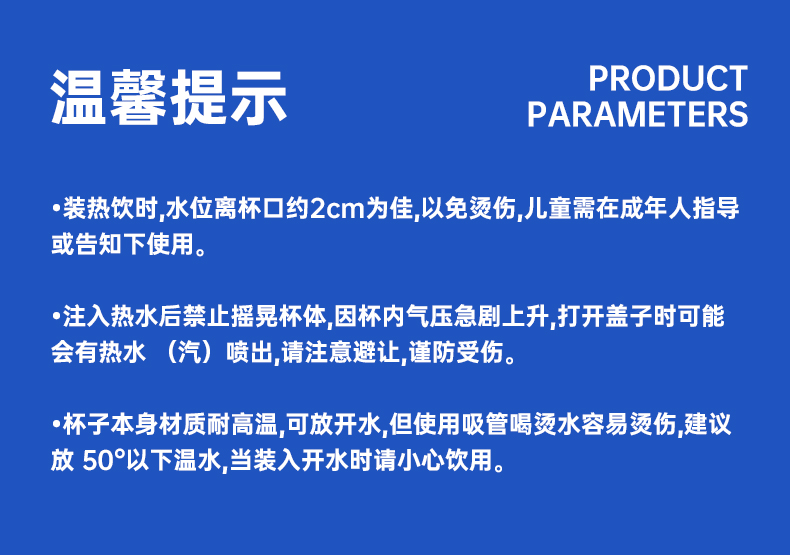 温馨提示

PRODUCT PARAMETERS

•装热饮时,水位离杯口约2cm为佳,以免烫伤,儿童需在成年人指导或告知下使用。

•注入热水后禁止摇晃杯体,因杯内气压急剧上升,打开盖子时可能会有热水 （汽）喷出,请注意避让,谨防受伤。

•杯子本身材质耐高温,可放开水,但使用吸管喝烫水容易烫伤,建议放 50°以下温水,当装入开水时请小心饮用。